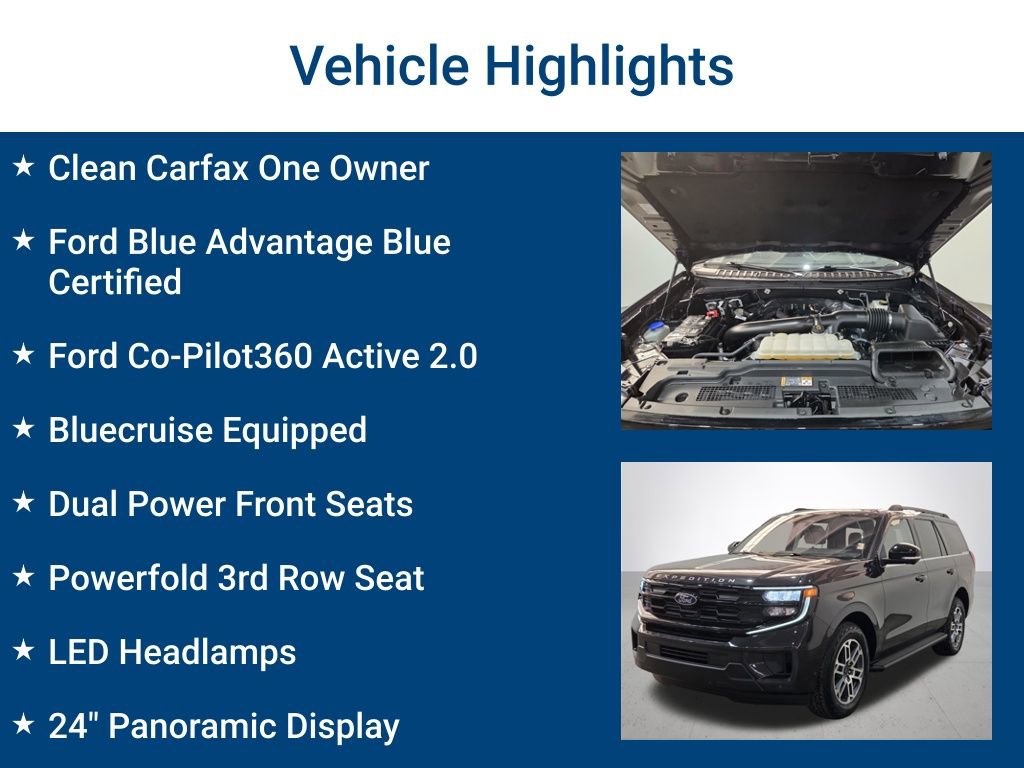 Vehicle Highlights

★ Clean Carfax One Owner

★ Ford Blue Advantage Blue Certified

★ Ford Co-Pilot360 Active 2.0

★ Bluecruise Equipped

★ Dual Power Front Seats

★ Powerfold 3rd Row Seat

★ LED Headlamps

★ 24" Panoramic Display

EXPEDITION